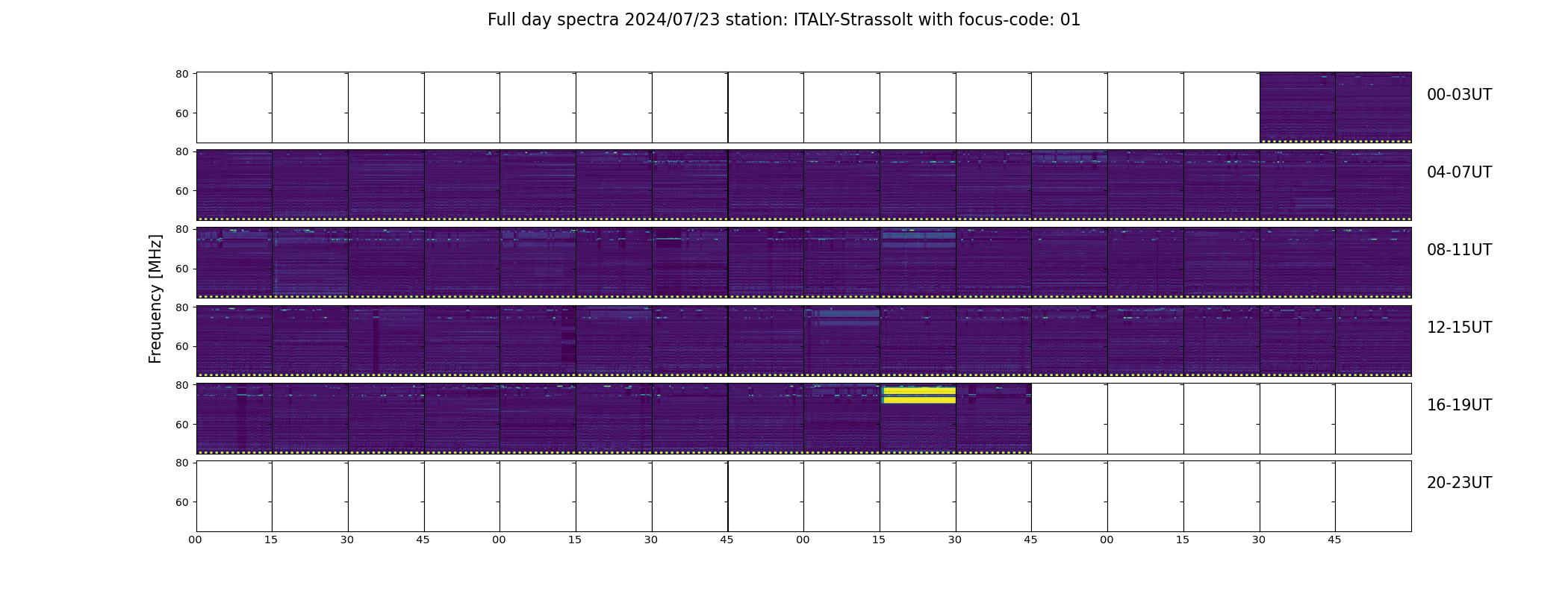 Full day spectra 2024/07/23 station: ITALY-Strassolt with focus-code: 01

Frequency [MHz]

80
60
00-03UT

80
60
04-07UT

80
60
08-11UT

80
60
12-15UT

80
60
16-19UT

80
60
20-23UT

00 15 30 45 00 15 30 45 00 15 30 45 00 15 30 45